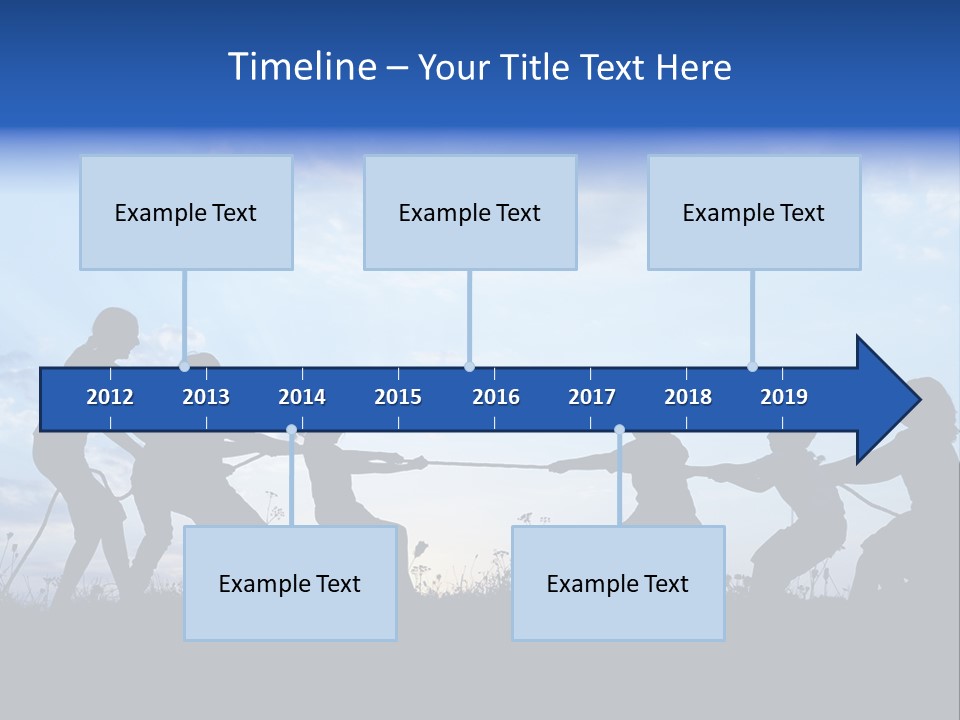 Timeline – Your Title Text Here

Example Text

Example Text

Example Text

2012 2013 2014 2015 2016 2017 2018 2019

Example Text

Example Text